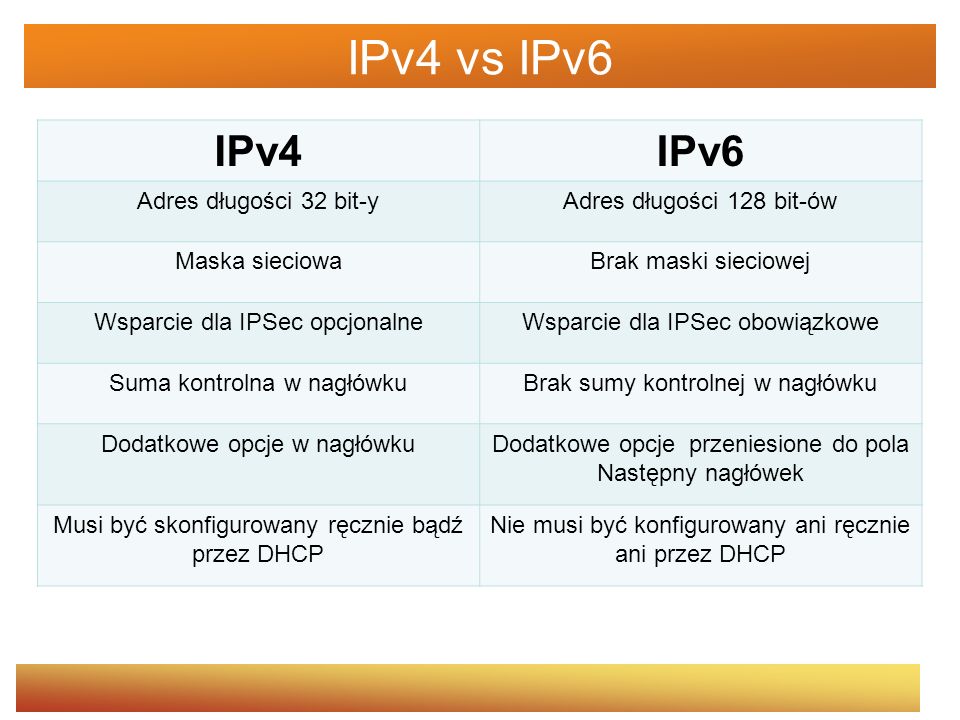 IPv4 vs IPv6

| IPv4 | IPv6 |
|---|---|
| Adres długości 32 bit-y | Adres długości 128 bit-ów |
| Maska sieciowa | Brak maski sieciowej |
| Wsparcie dla IPSec opcjonalne | Wsparcie dla IPSec obowiązkowe |
| Suma kontrolna w nagłówku | Brak sumy kontrolnej w nagłówku |
| Dodatkowe opcje w nagłówku | Dodatkowe opcje przeniesione do pola Następny nagłówek |
| Musi być skonfigurowany ręcznie bądź przez DHCP | Nie musi być konfigurowany ani ręcznie ani przez DHCP |